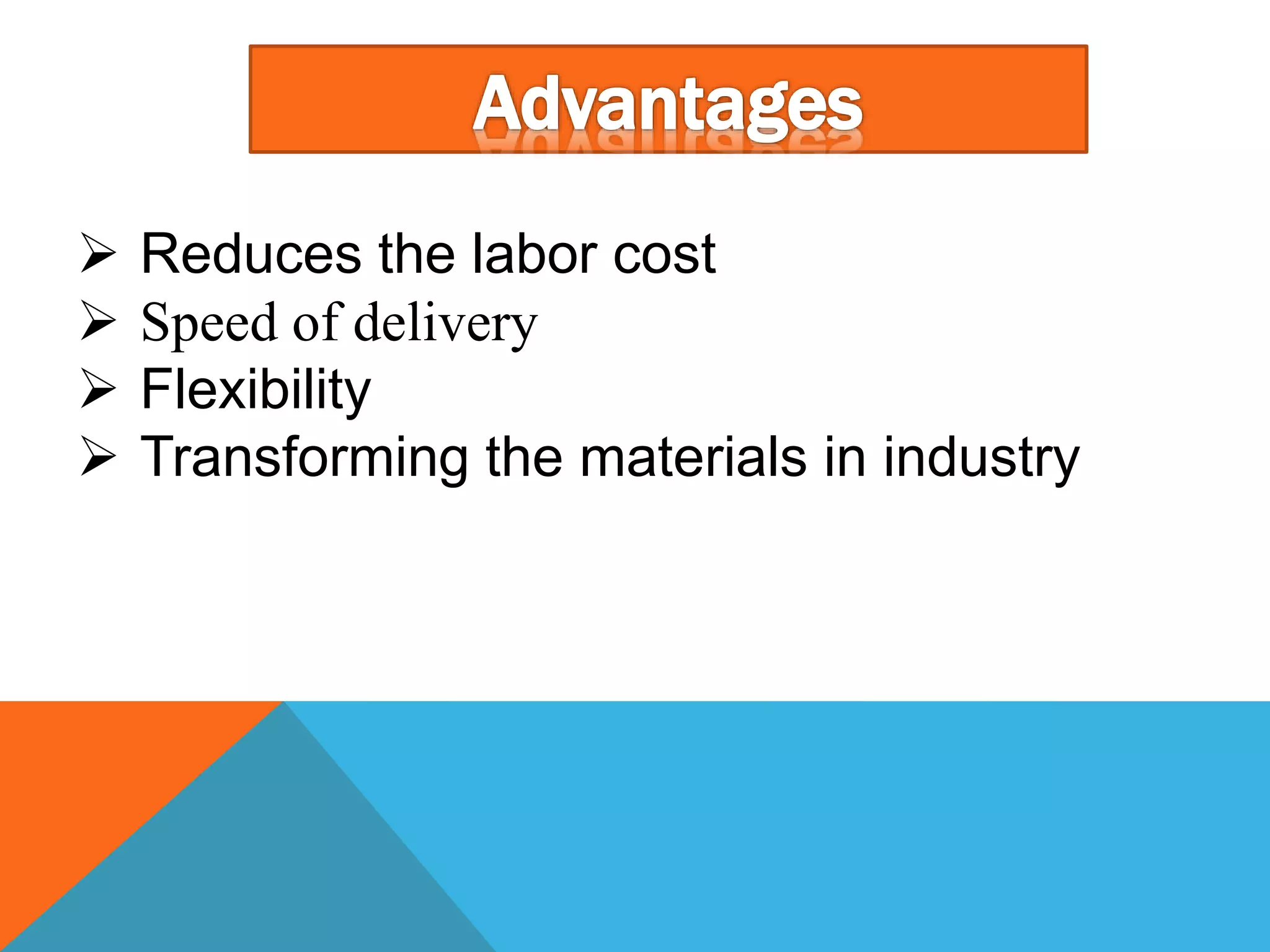 Advantages

➢ Reduces the labor cost
➢ Speed of delivery
➢ Flexibility
➢ Transforming the materials in industry